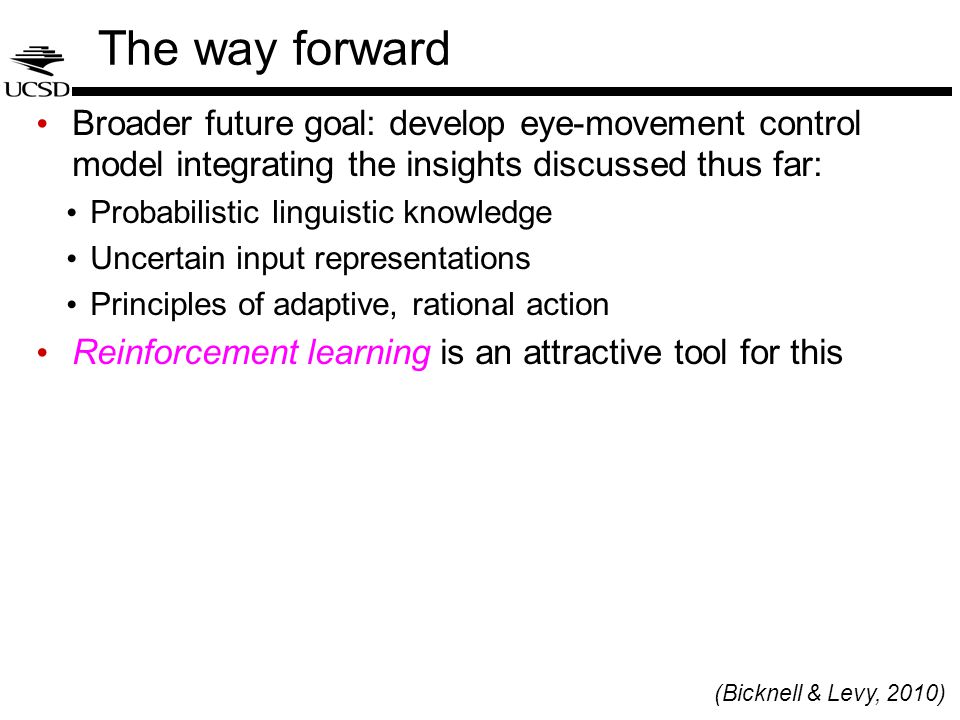 UCSD

The way forward

• Broader future goal: develop eye-movement control model integrating the insights discussed thus far:
  • Probabilistic linguistic knowledge
  • Uncertain input representations
  • Principles of adaptive, rational action
• Reinforcement learning is an attractive tool for this

(Bicknell & Levy, 2010)